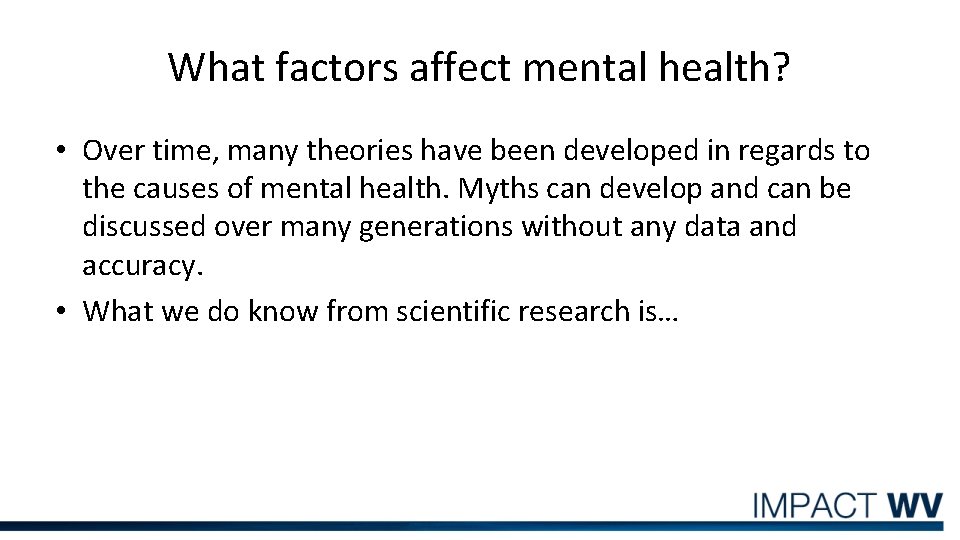 What factors affect mental health?

• Over time, many theories have been developed in regards to the causes of mental health. Myths can develop and can be discussed over many generations without any data and accuracy.
• What we do know from scientific research is…

IMPACT WV